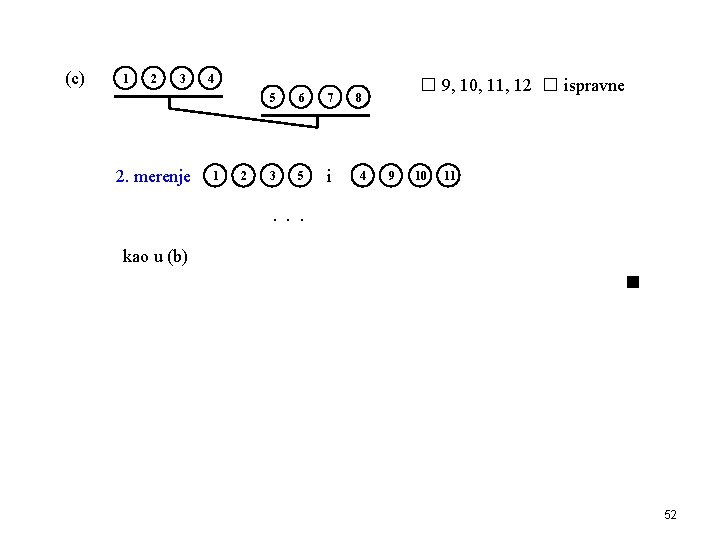 (c) 1 2 3 4

5 6 7 8

□ 9, 10, 11, 12 □ ispravne

2. merenje 1 2 3 5 i 4 9 10 11

. . .

kao u (b)

■

52